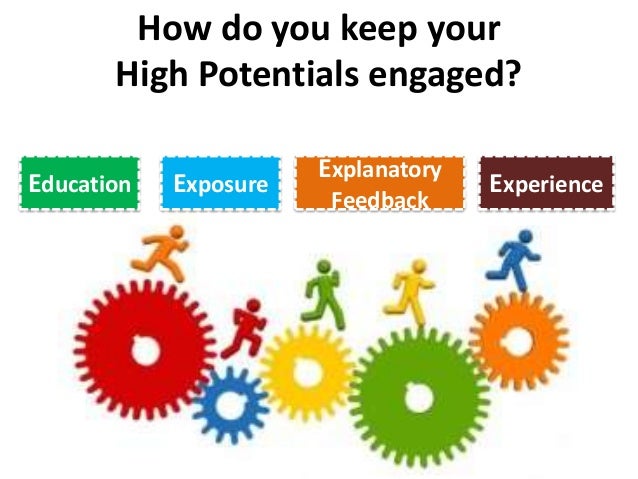 How do you keep your High Potentials engaged?

Education

Exposure

Explanatory Feedback

Experience